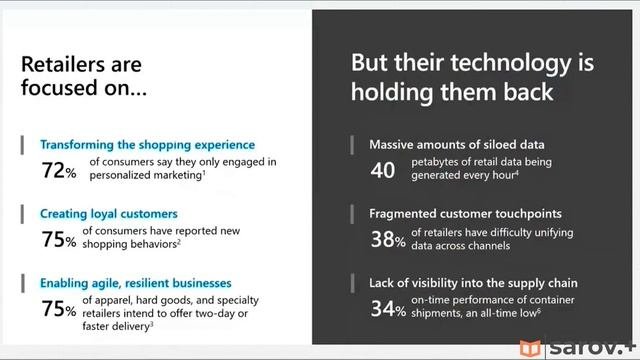 Retailers are focused on...

Transforming the shopping experience
72% of consumers say they only engaged in personalized marketing$^1$

Creating loyal customers
75% of consumers have reported new shopping behaviors$^2$

Enabling agile, resilient businesses
75% of apparel, hard goods, and specialty retailers intend to offer two-day or faster delivery$^3$

But their technology is holding them back

Massive amounts of siloed data
40 petabytes of retail data being generated every hour$^4$

Fragmented customer touchpoints
38% of retailers have difficulty unifying data across channels

Lack of visibility into the supply chain
34% on-time performance of container shipments, an all-time low$^6$

sarov.+